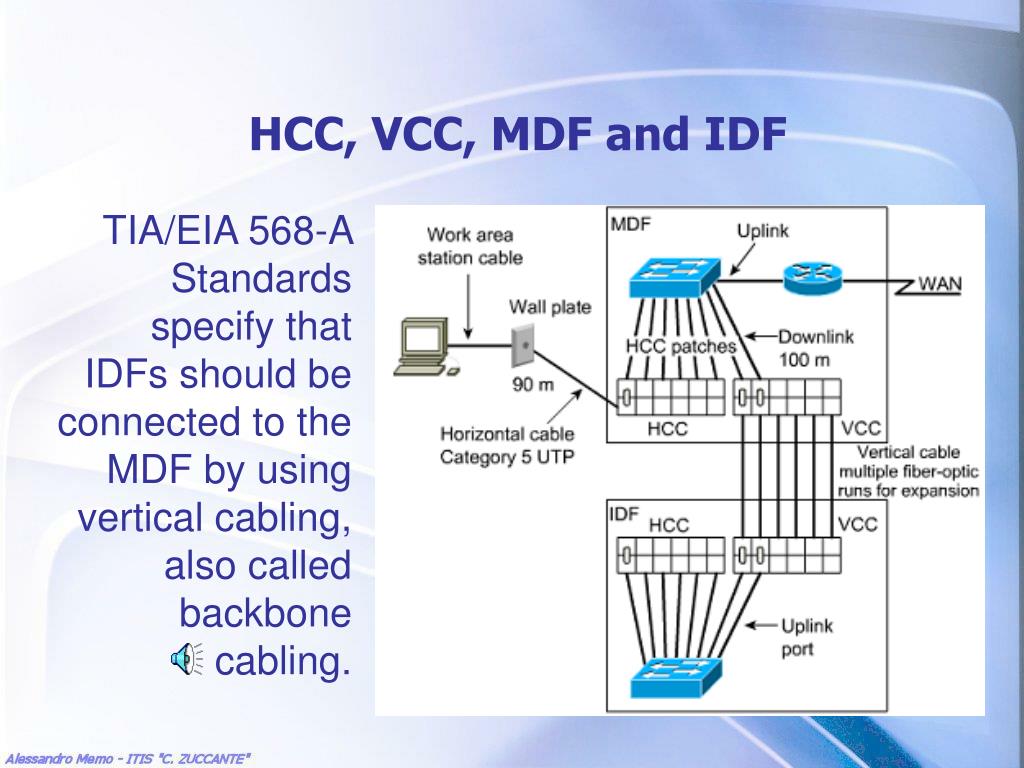 HCC, VCC, MDF and IDF

TIA/EIA 568-A Standards specify that IDFs should be connected to the MDF by using vertical cabling, also called backbone cabling.

Work area station cable

Wall plate

90 m

Horizontal cable Category 5 UTP

MDF

Uplink

WAN

HCC patches

Downlink 100 m

HCC

VCC

Vertical cable multiple fiber-optic runs for expansion

IDF

HCC

VCC

Uplink port

Alessandro Memo - ITIS "C. ZUCCANTE"